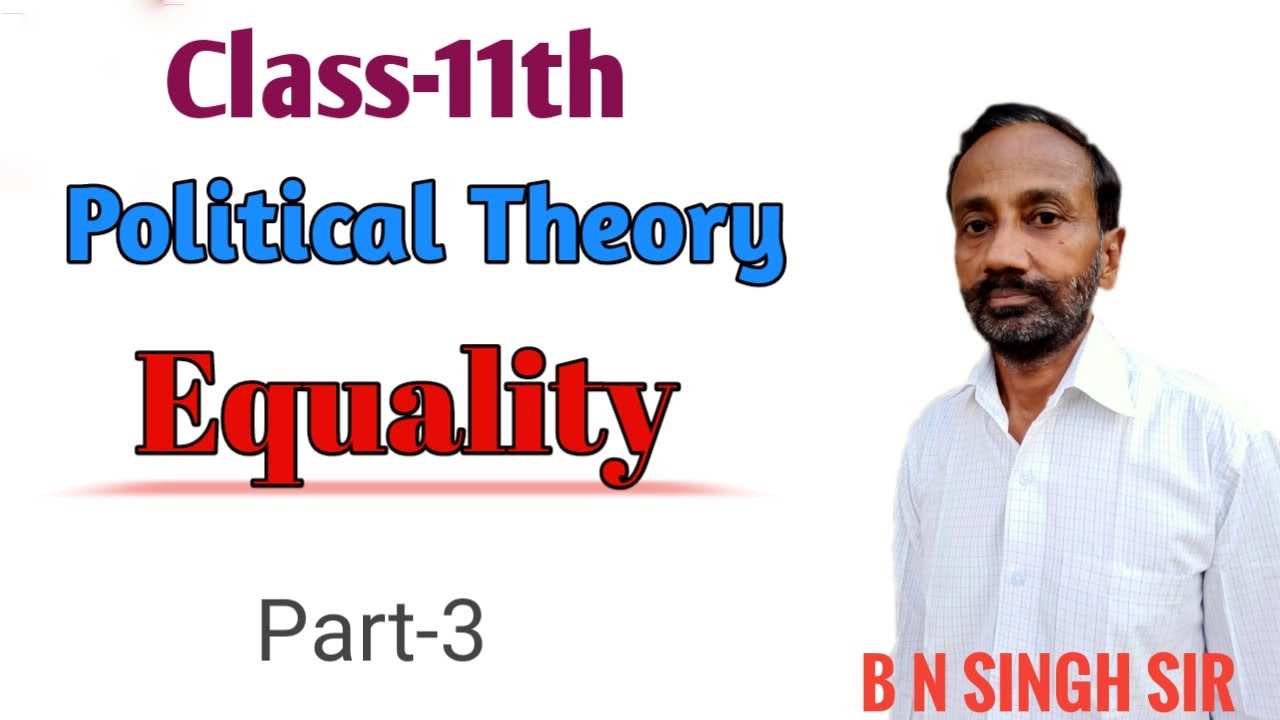 Class-11th

Political Theory

Equality

Part-3

B N SINGH SIR